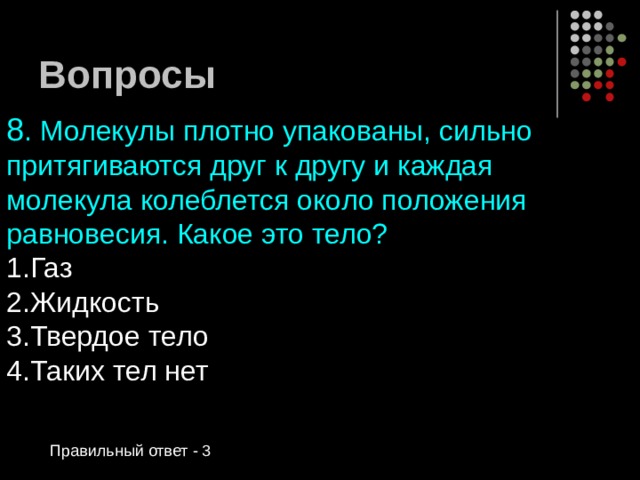 Вопросы

8. Молекулы плотно упакованы, сильно притягиваются друг к другу и каждая молекула колеблется около положения равновесия. Какое это тело?
1.Газ
2.Жидкость
3.Твердое тело
4.Таких тел нет

Правильный ответ - 3